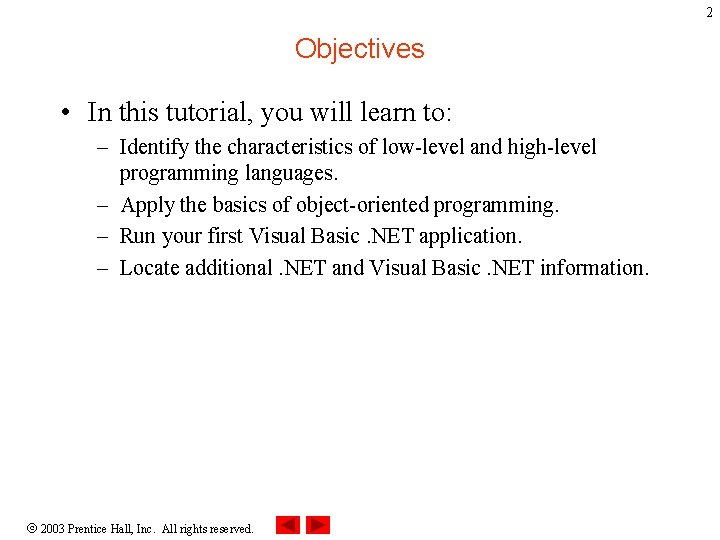 2

Objectives

• In this tutorial, you will learn to:
– Identify the characteristics of low-level and high-level programming languages.
– Apply the basics of object-oriented programming.
– Run your first Visual Basic .NET application.
– Locate additional .NET and Visual Basic .NET information.

© 2003 Prentice Hall, Inc. All rights reserved.